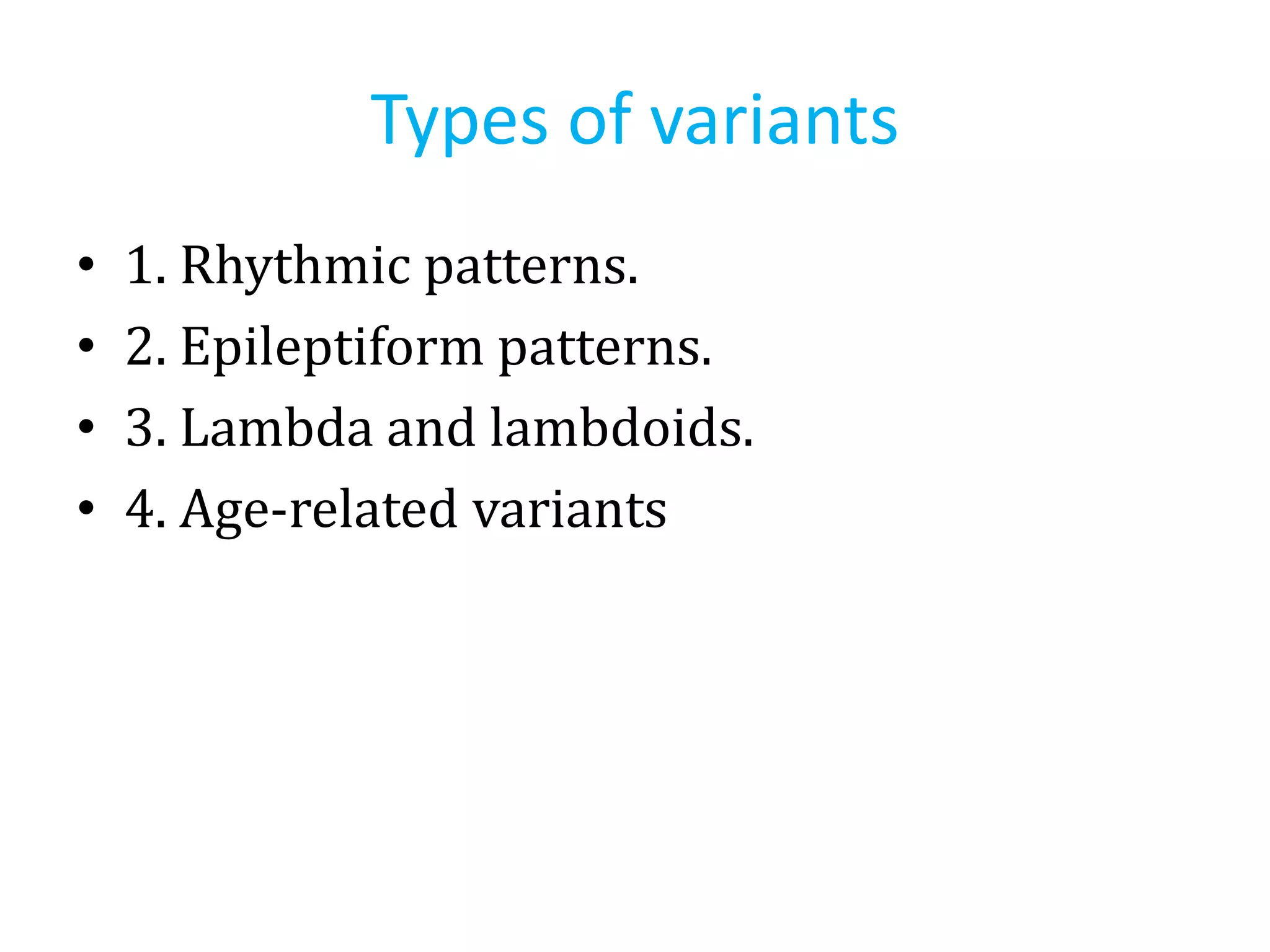 Types of variants

• 1. Rhythmic patterns.
• 2. Epileptiform patterns.
• 3. Lambda and lambdoids.
• 4. Age-related variants